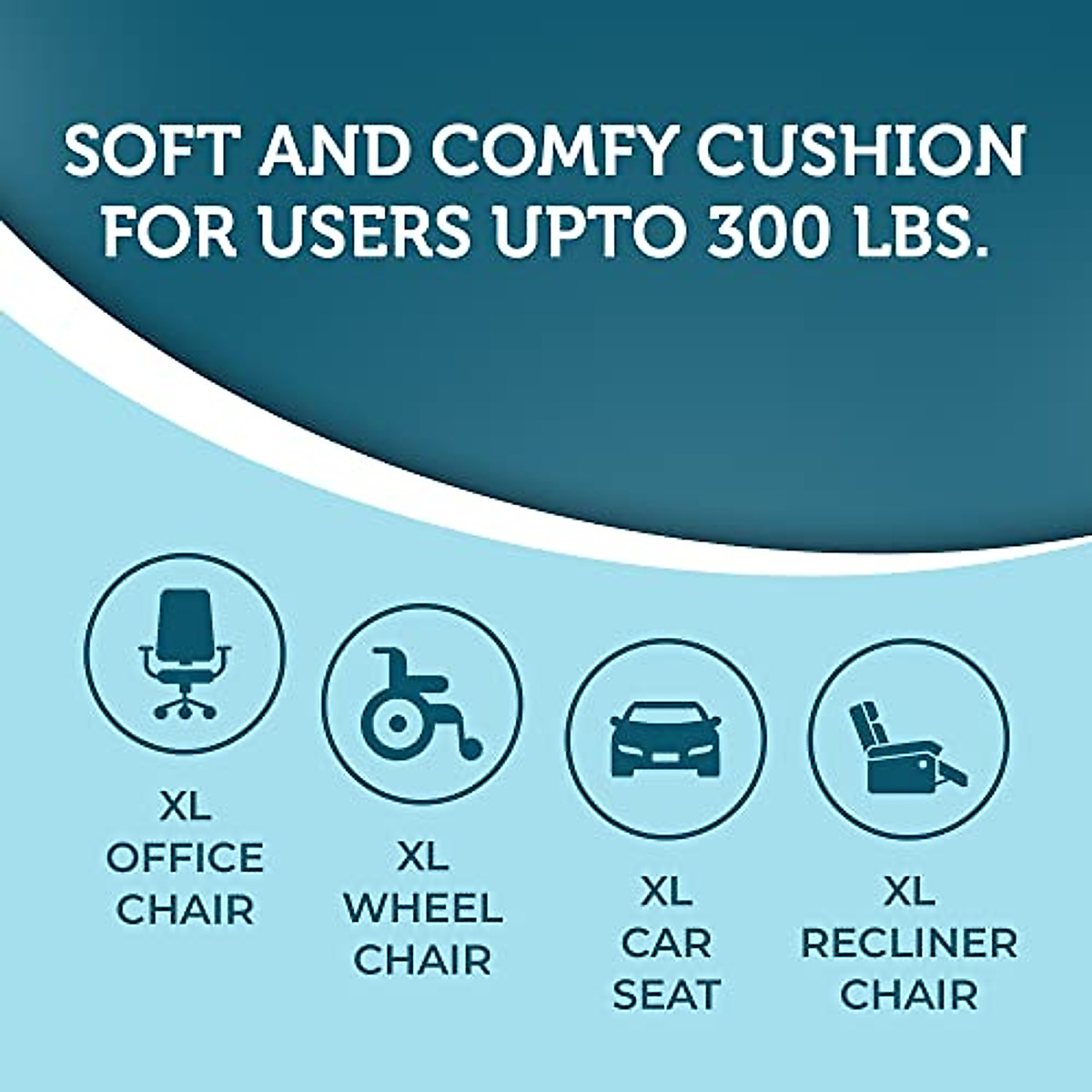 SOFT AND COMFY CUSHION FOR USERS UPTO 300 LBS.

XL OFFICE CHAIR

XL WHEEL CHAIR

XL CAR SEAT

XL RECLINER CHAIR